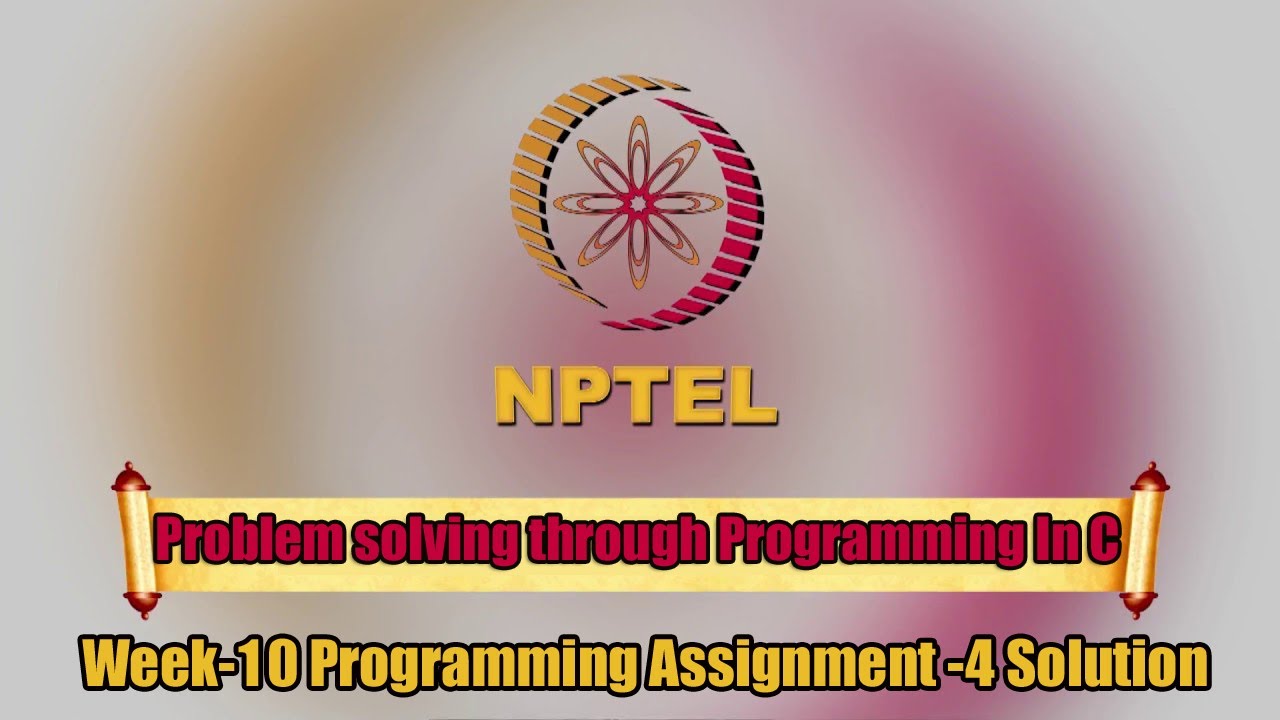 NPTEL

Problem solving through Programming In C

Week-10 Programming Assignment -4 Solution